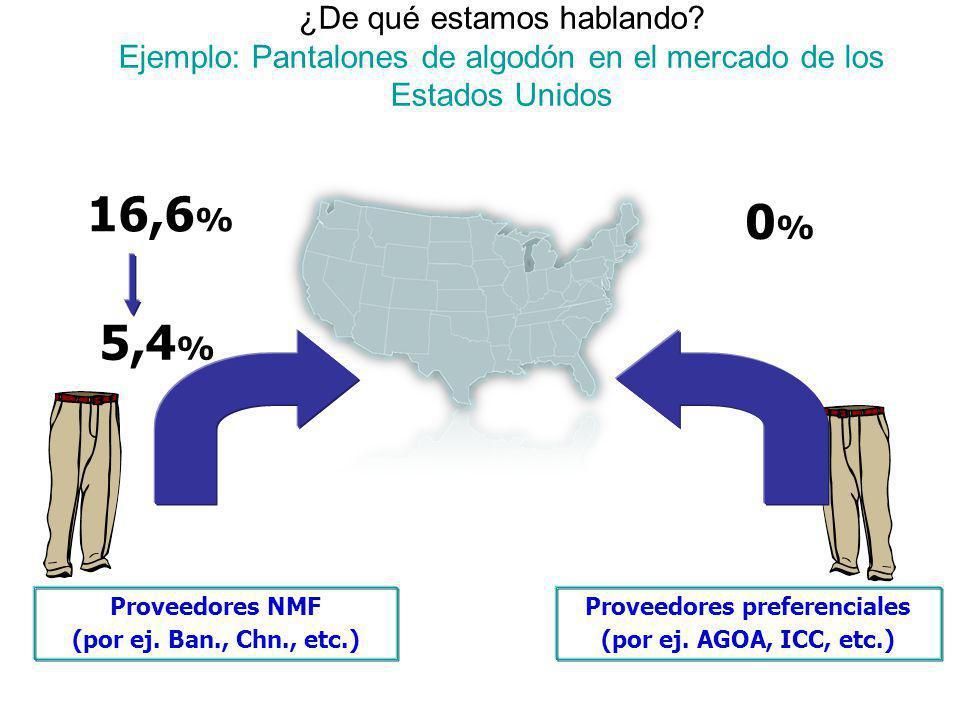 ¿De qué estamos hablando?
Ejemplo: Pantalones de algodón en el mercado de los Estados Unidos

16,6%

5,4%

0%

Proveedores NMF
(por ej. Ban., Chn., etc.)

Proveedores preferenciales
(por ej. AGOA, ICC, etc.)